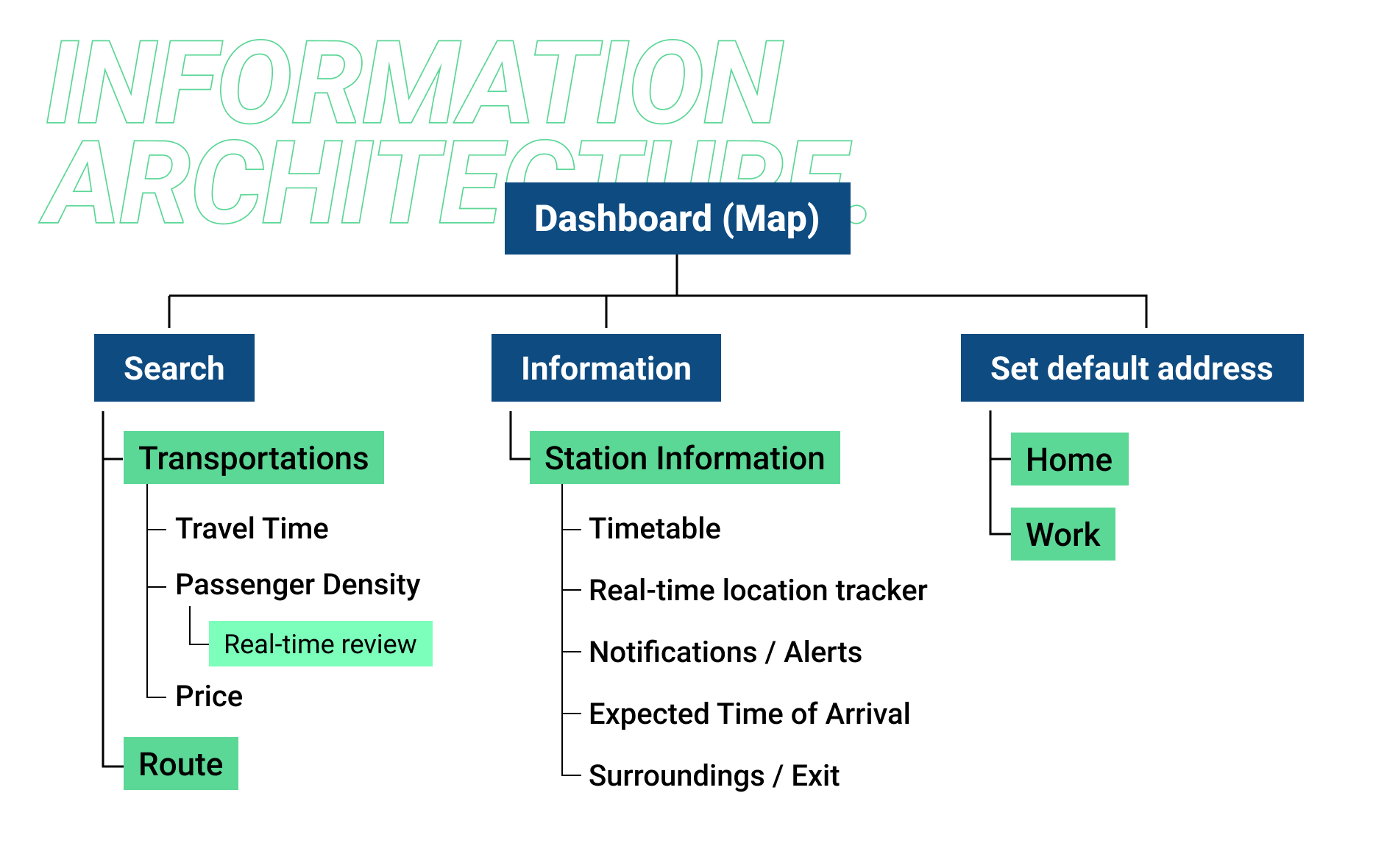 INFORMATION ARCHITECTURE.

Dashboard (Map)

Search

Transportations

Travel Time

Passenger Density

Real-time review

Price

Route

Information

Station Information

Timetable

Real-time location tracker

Notifications / Alerts

Expected Time of Arrival

Surroundings / Exit

Set default address

Home

Work